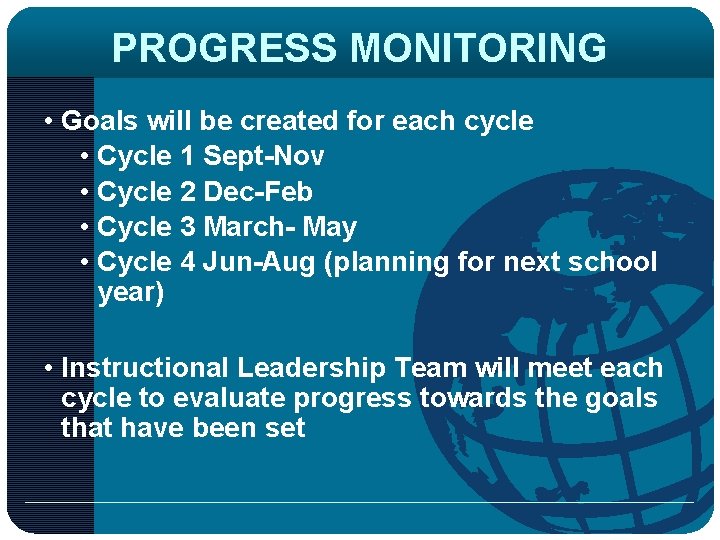 PROGRESS MONITORING

• Goals will be created for each cycle
• Cycle 1 Sept-Nov
• Cycle 2 Dec-Feb
• Cycle 3 March- May
• Cycle 4 Jun-Aug (planning for next school year)

• Instructional Leadership Team will meet each cycle to evaluate progress towards the goals that have been set